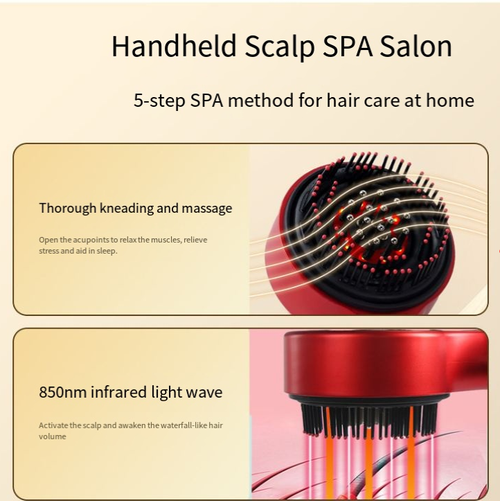 Handheld Scalp SPA Salon

5-step SPA method for hair care at home

Thorough kneading and massage

Open the acupoints to relax the muscles, relieve stress and aid in sleep.

850nm infrared light wave

Activate the scalp and awaken the waterfall-like hair volume